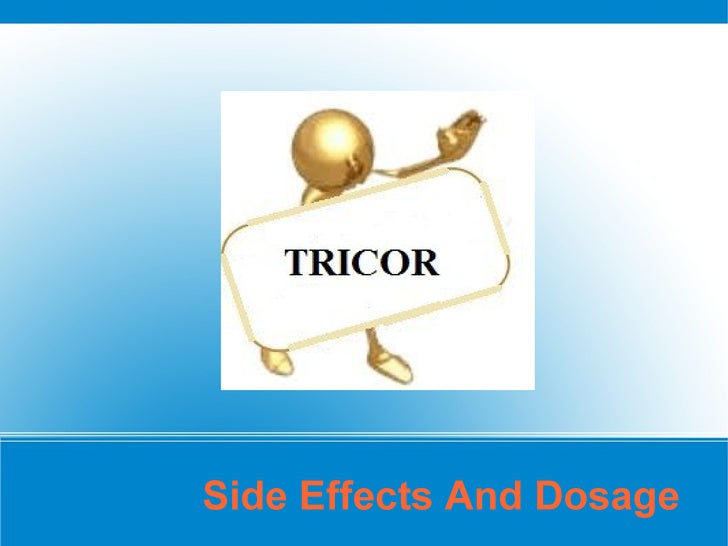 TRICOR

Side Effects And Dosage